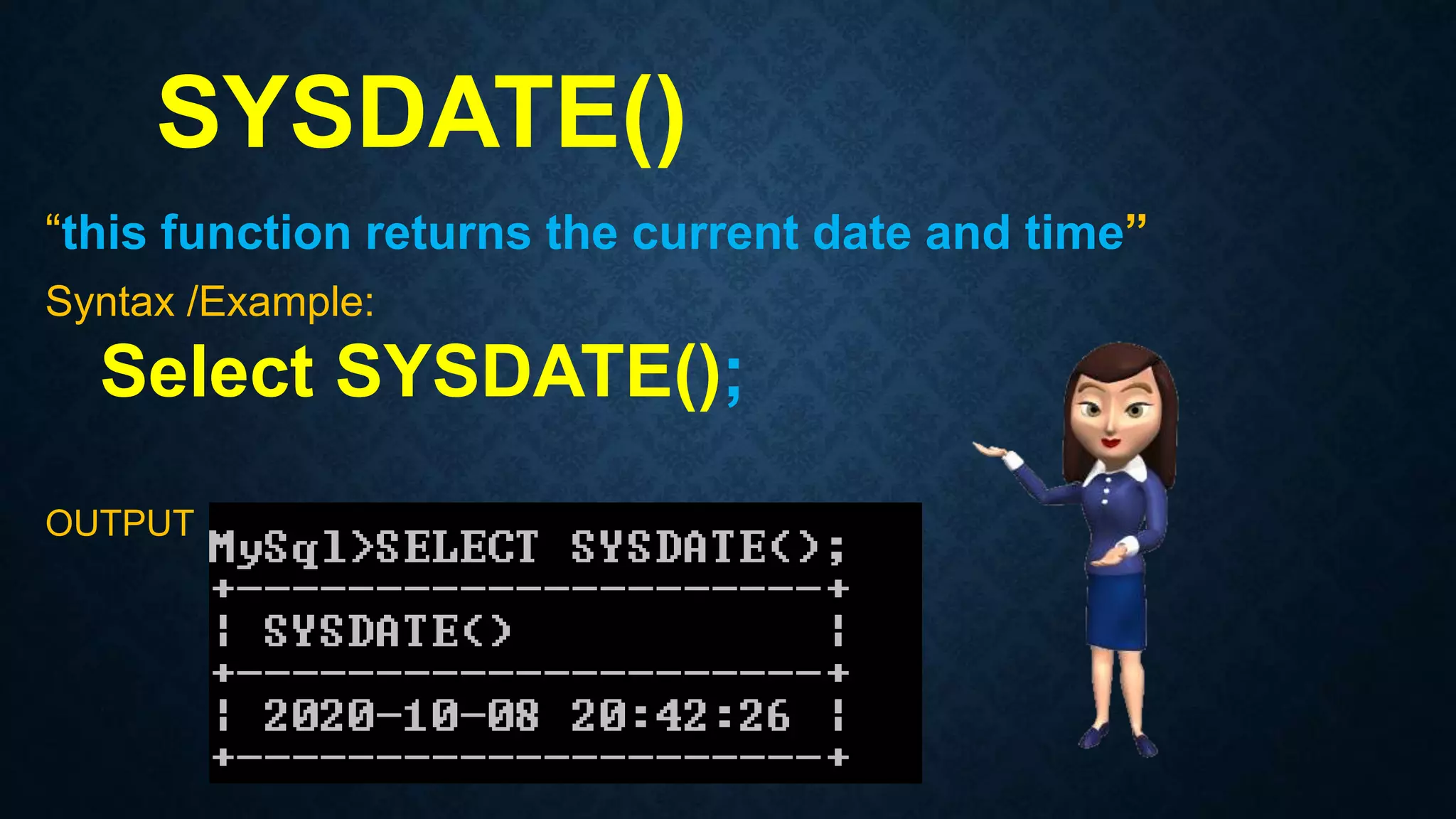 SYSDATE()

“this function returns the current date and time”

Syntax /Example:

Select SYSDATE();

OUTPUT

MySql>SELECT SYSDATE();
+---------------------+
| SYSDATE()           |
+---------------------+
| 2020-10-08 20:42:26 |
+---------------------+